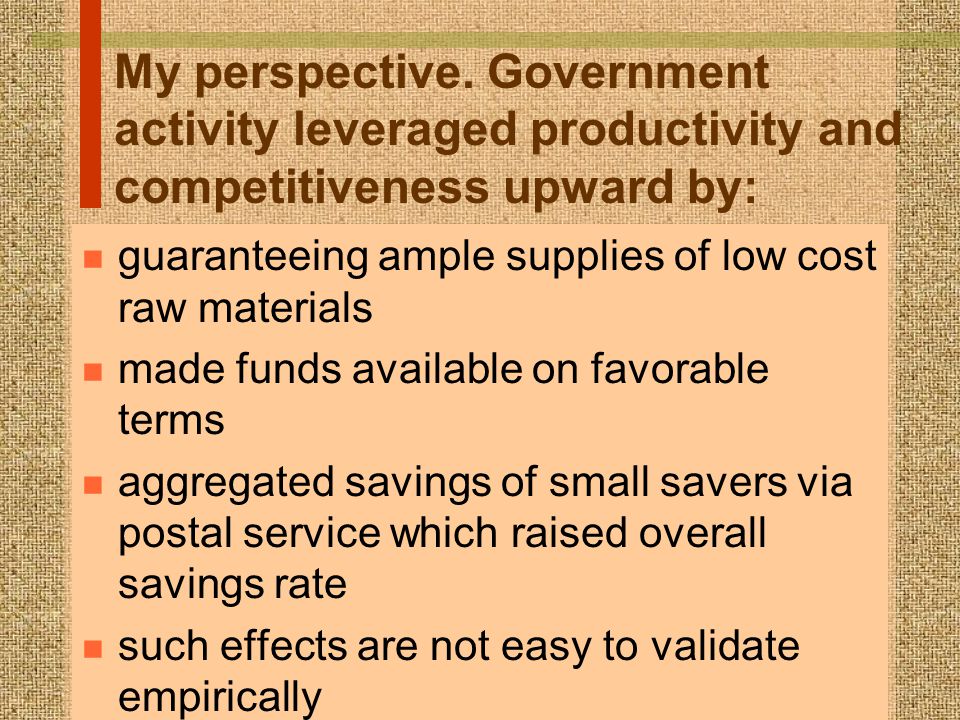 My perspective. Government activity leveraged productivity and competitiveness upward by:

guaranteeing ample supplies of low cost raw materials

made funds available on favorable terms

aggregated savings of small savers via postal service which raised overall savings rate

such effects are not easy to validate empirically